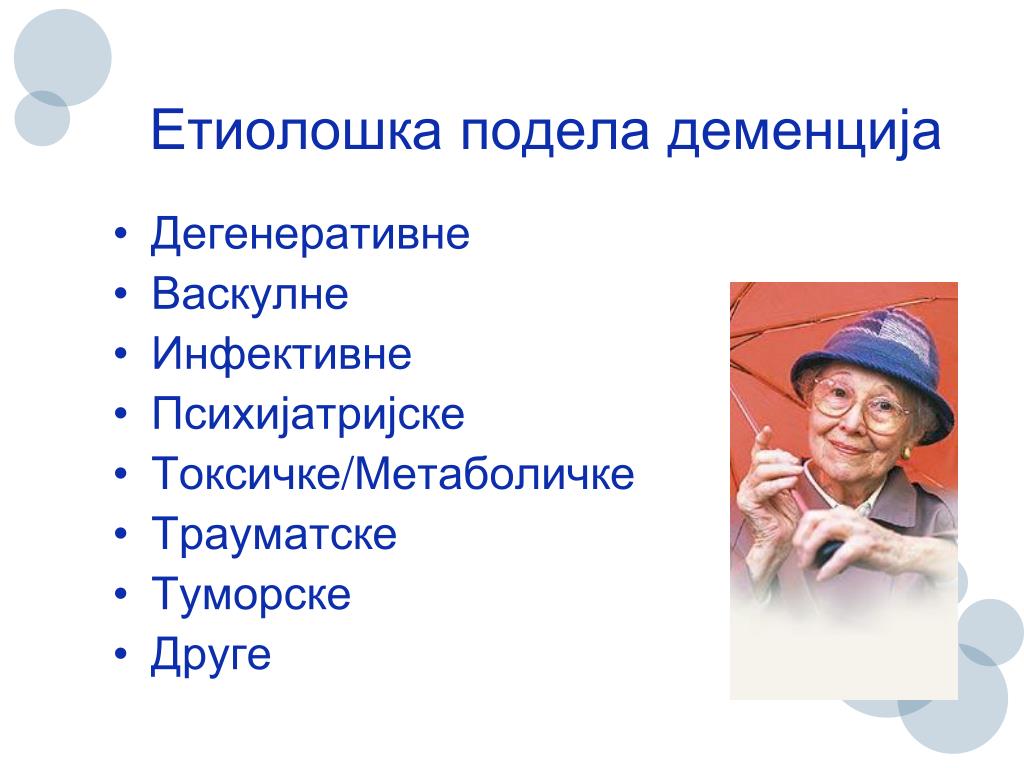 Етиолошка подела деменција

• Дегенеративне
• Васкулне
• Инфективне
• Психијатријске
• Токсичке/Метаболичке
• Трауматске
• Туморске
• Друге